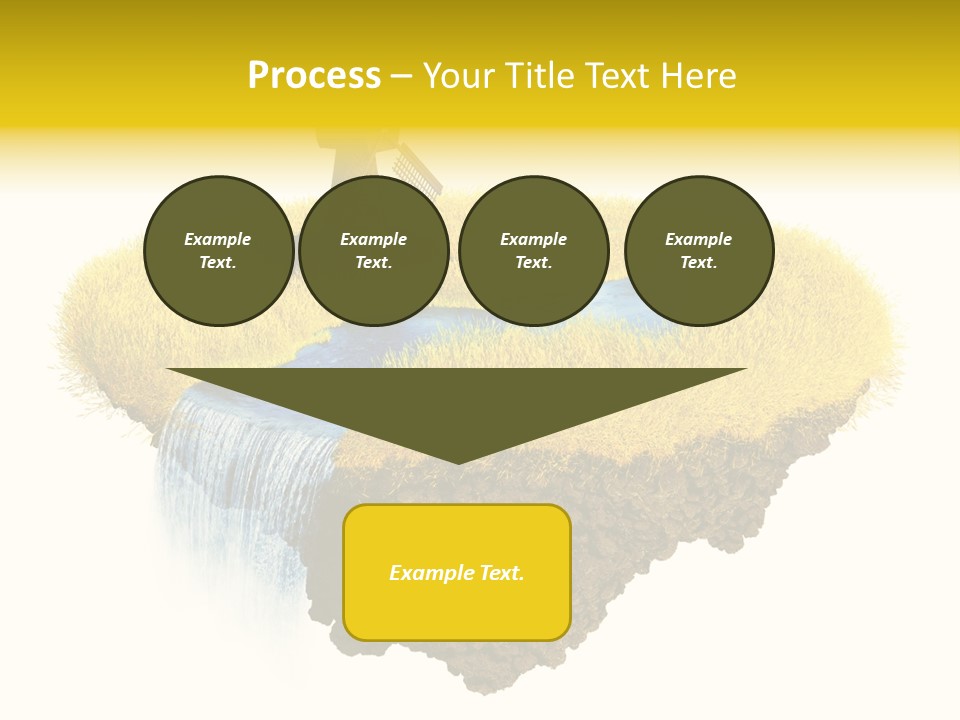 Process – Your Title Text Here

Example Text.

Example Text.

Example Text.

Example Text.

Example Text.